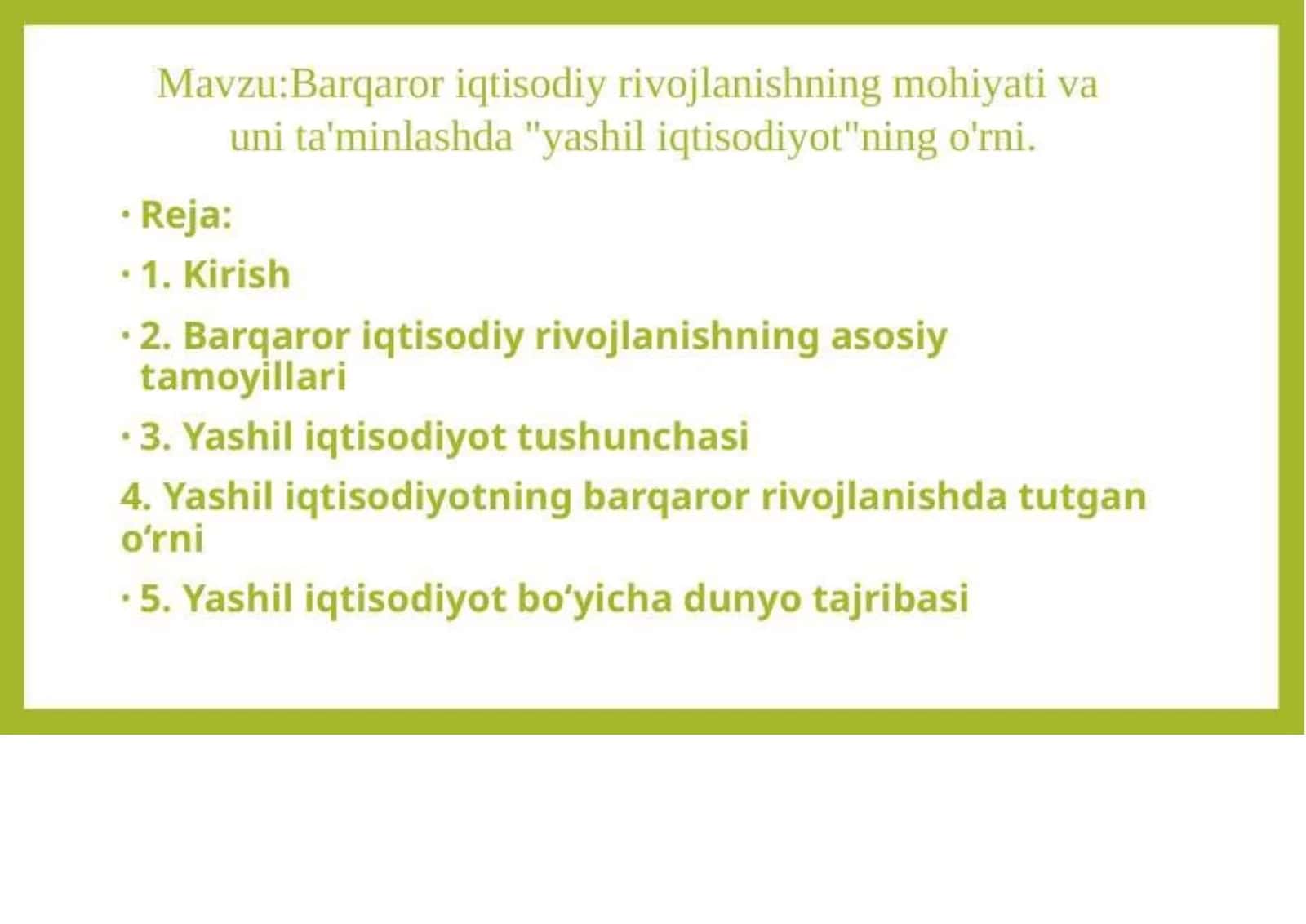 Mavzu:Barqaror iqtisodiy rivojlanishning mohiyati va uni ta'minlashda "yashil iqtisodiyot"ning o'rni.

· Reja:

· 1. Kirish

· 2. Barqaror iqtisodiy rivojlanishning asosiy tamoyillari

· 3. Yashil iqtisodiyot tushunchasi

4. Yashil iqtisodiyotning barqaror rivojlanishda tutgan o‘rni

· 5. Yashil iqtisodiyot bo‘yicha dunyo tajribasi